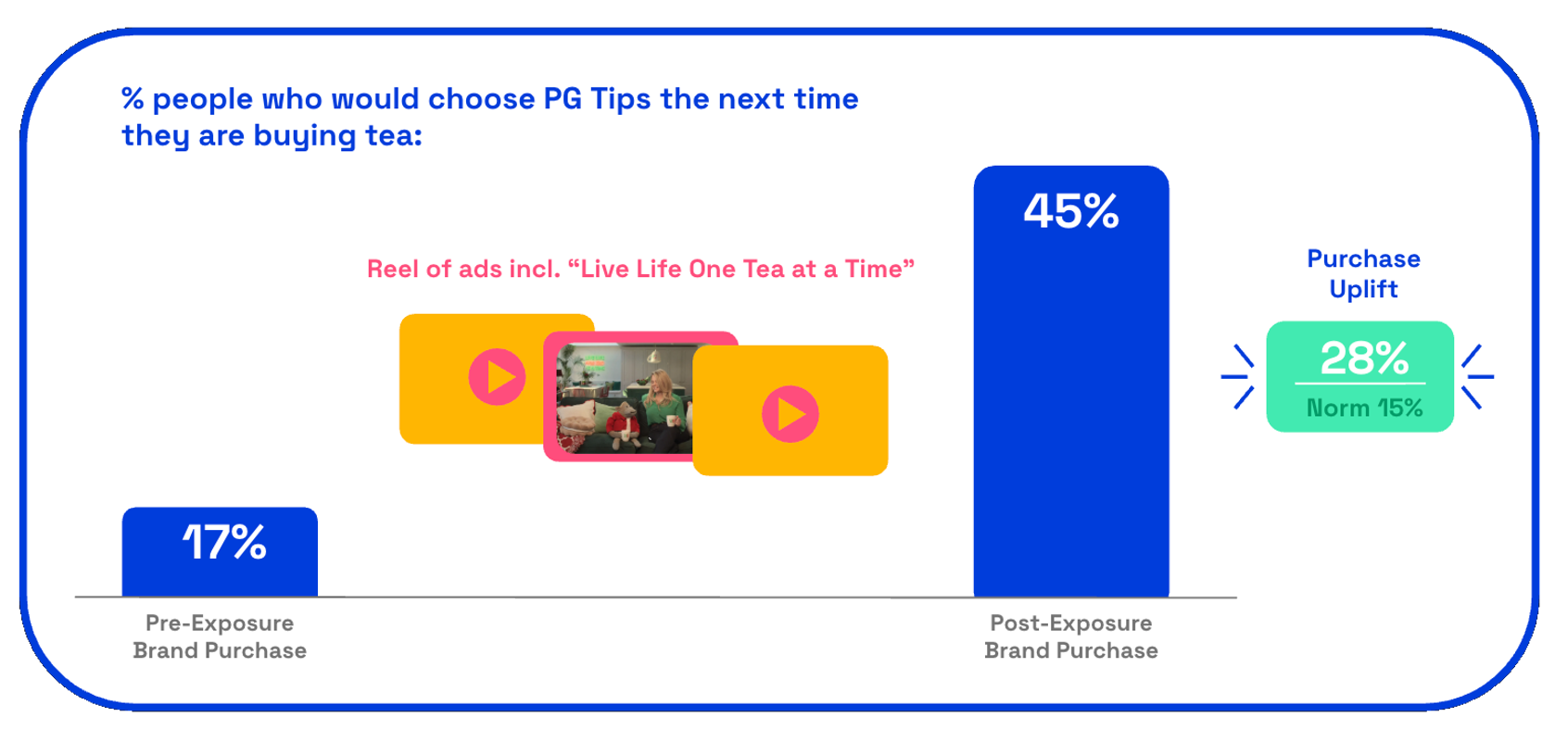 % people who would choose PG Tips the next time they are buying tea:

Reel of ads incl. “Live Life One Tea at a Time”

17%

Pre-Exposure Brand Purchase

45%

Post-Exposure Brand Purchase

Purchase Uplift

28%

Norm 15%